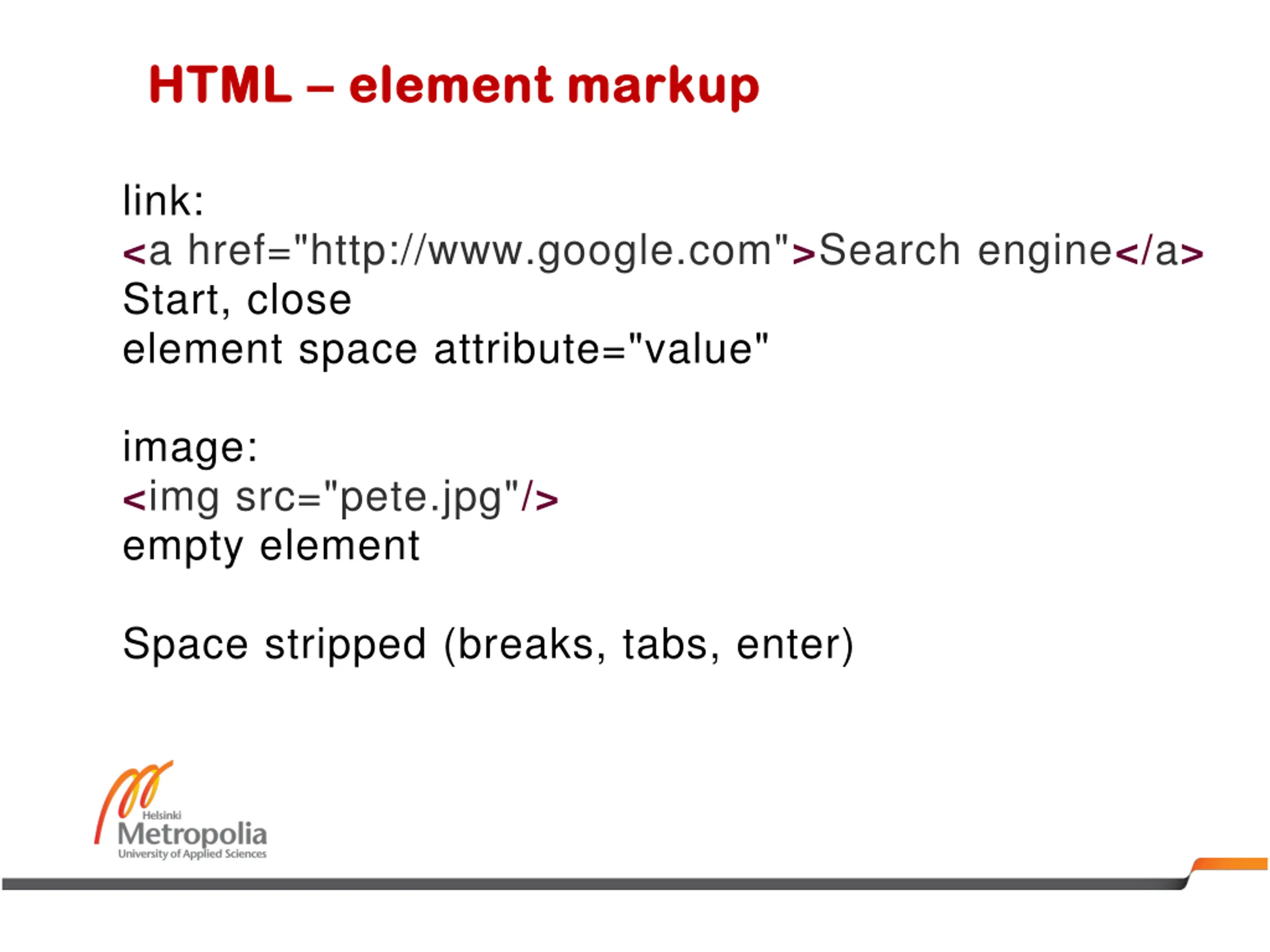 HTML – element markup

link:
<a href="http://www.google.com">Search engine</a>
Start, close
element space attribute="value"

image:
<img src="pete.jpg"/>
empty element

Space stripped (breaks, tabs, enter)

Helsinki
Metropolia
University of Applied Sciences